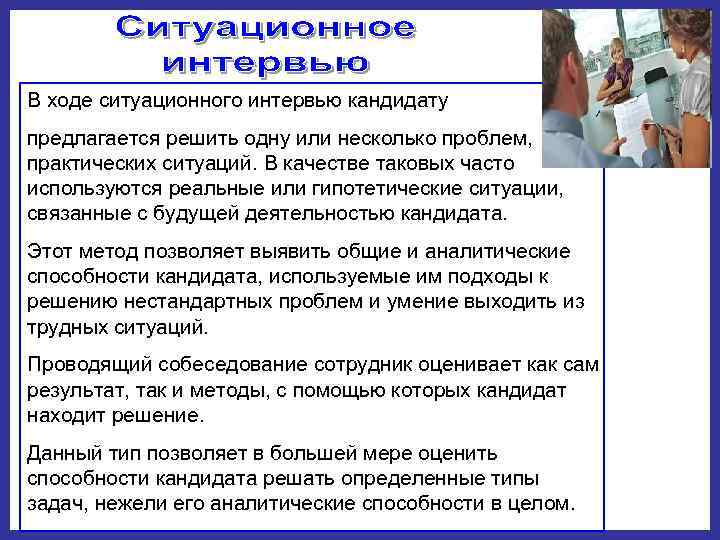 Ситуационное интервью

В ходе ситуационного интервью кандидату

предлагается решить одну или несколько проблем, практических ситуаций. В качестве таковых часто используются реальные или гипотетические ситуации, связанные с будущей деятельностью кандидата.

Этот метод позволяет выявить общие и аналитические способности кандидата, используемые им подходы к решению нестандартных проблем и умение выходить из трудных ситуаций.

Проводящий собеседование сотрудник оценивает как сам результат, так и методы, с помощью которых кандидат находит решение.

Данный тип позволяет в большей мере оценить способности кандидата решать определенные типы задач, нежели его аналитические способности в целом.